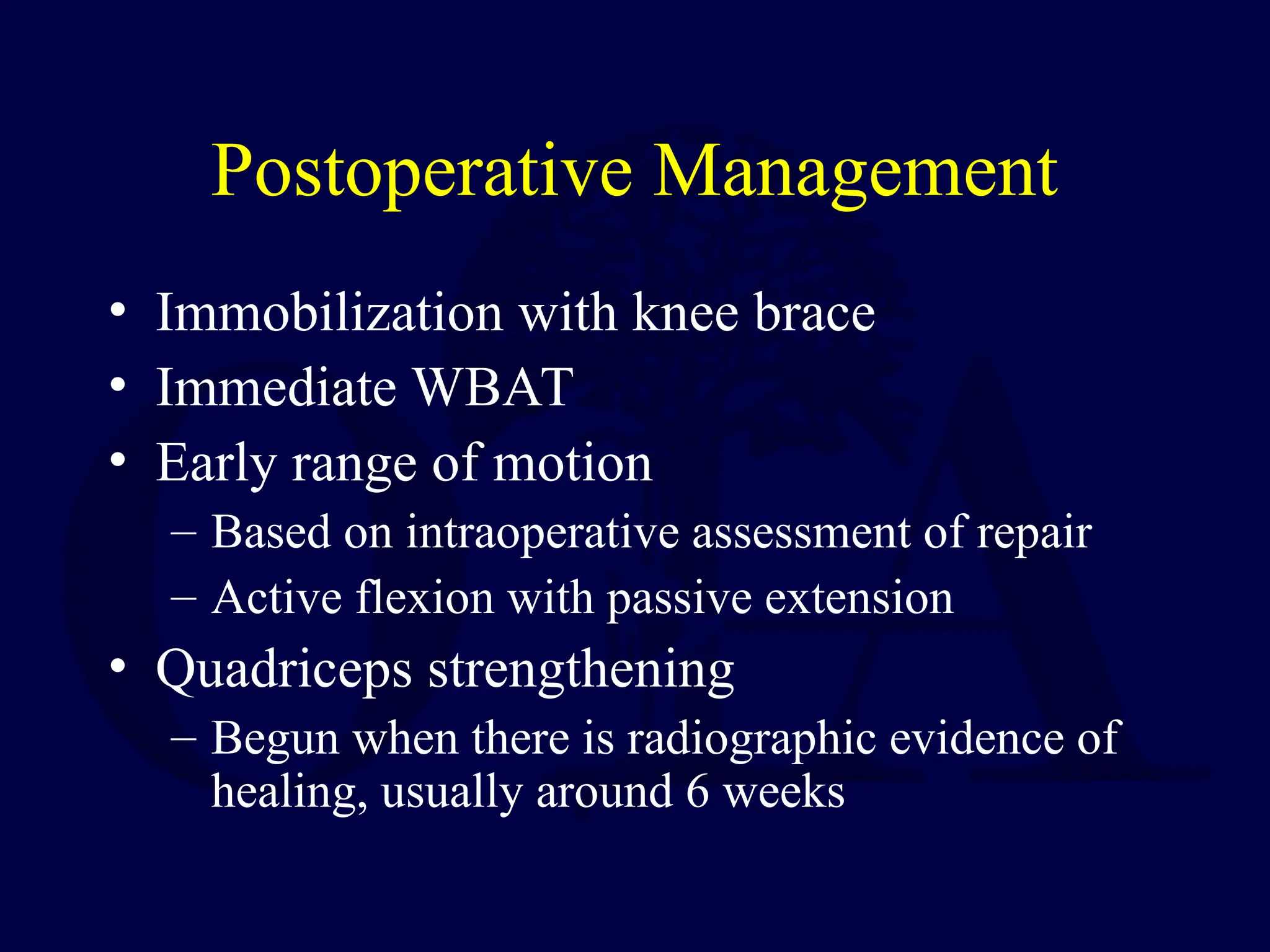 Postoperative Management

• Immobilization with knee brace
• Immediate WBAT
• Early range of motion
– Based on intraoperative assessment of repair
– Active flexion with passive extension
• Quadriceps strengthening
– Begun when there is radiographic evidence of healing, usually around 6 weeks